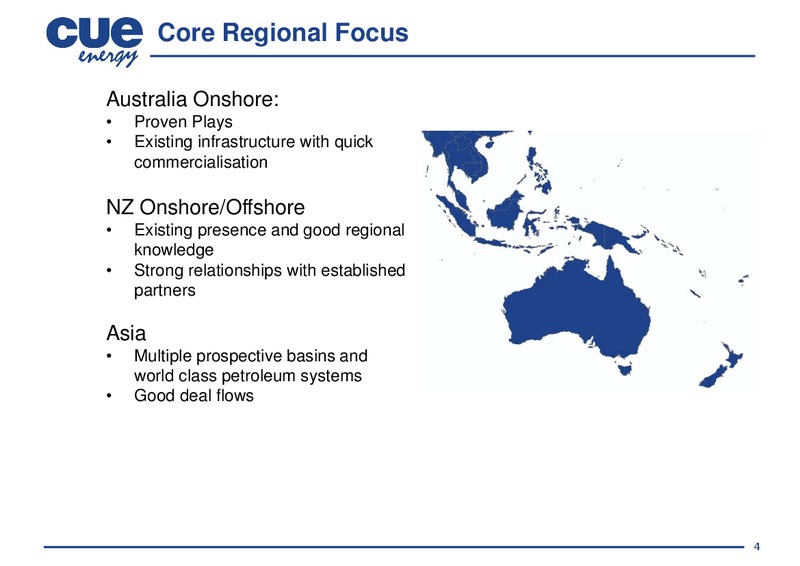 cue energy

Core Regional Focus

Australia Onshore:
• Proven Plays
• Existing infrastructure with quick commercialisation

NZ Onshore/Offshore
• Existing presence and good regional knowledge
• Strong relationships with established partners

Asia
• Multiple prospective basins and world class petroleum systems
• Good deal flows

4